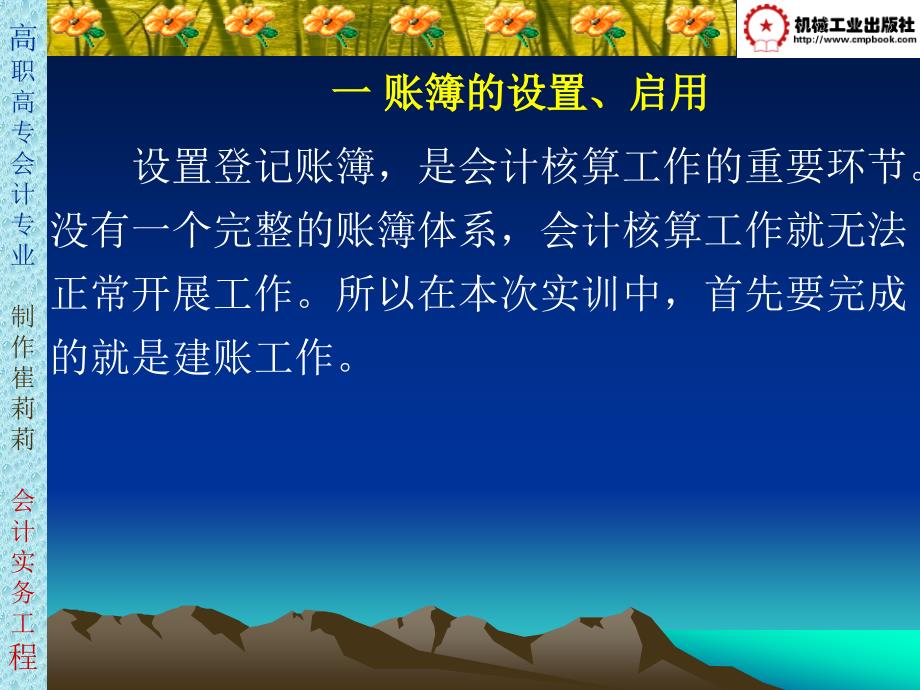 高职高专会计专业

制作崔莉莉

会计实务工程

机械工业出版社
http://www.cmpbook.com

一 账簿的设置、启用

设置登记账簿，是会计核算工作的重要环节。没有一个完整的账簿体系，会计核算工作就无法正常开展工作。所以在本次实训中，首先要完成的就是建账工作。